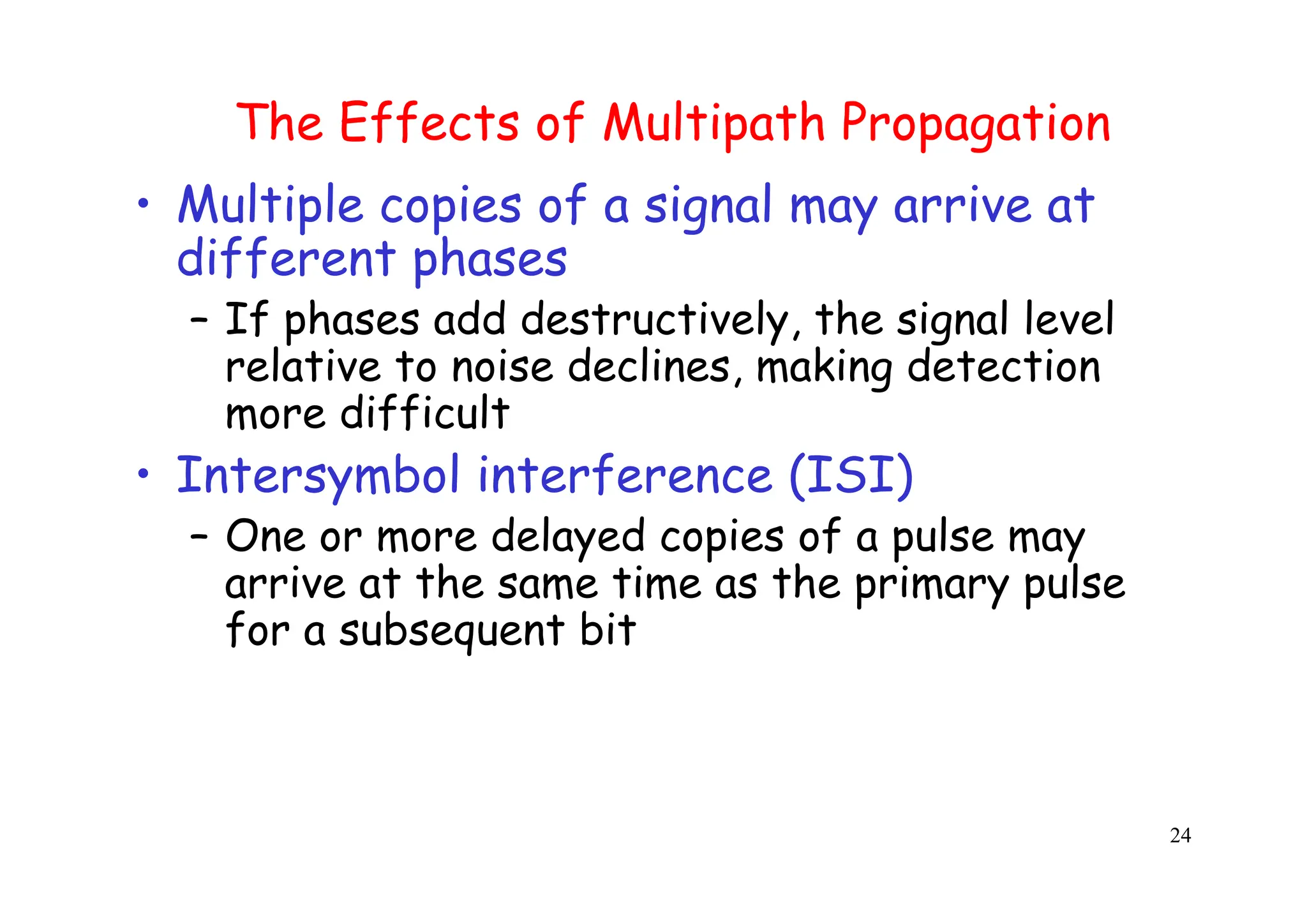 The Effects of Multipath Propagation

• Multiple copies of a signal may arrive at different phases
  – If phases add destructively, the signal level relative to noise declines, making detection more difficult
• Intersymbol interference (ISI)
  – One or more delayed copies of a pulse may arrive at the same time as the primary pulse for a subsequent bit

24